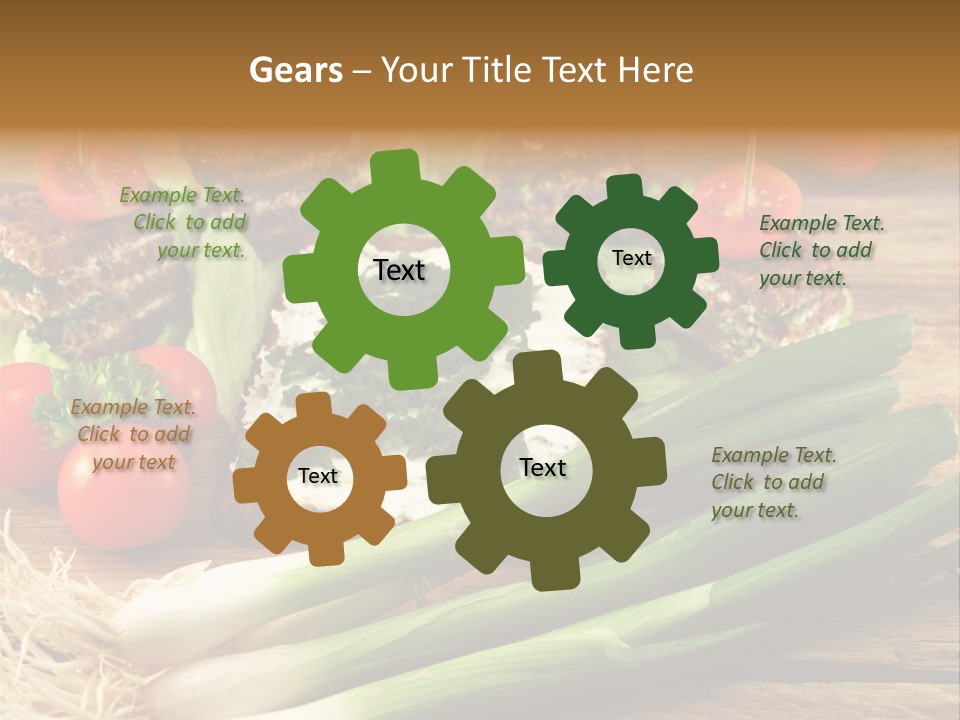 Gears – Your Title Text Here

Example Text. Click to add your text.

Text

Text

Example Text. Click to add your text.

Example Text. Click to add your text

Text

Text

Example Text. Click to add your text.